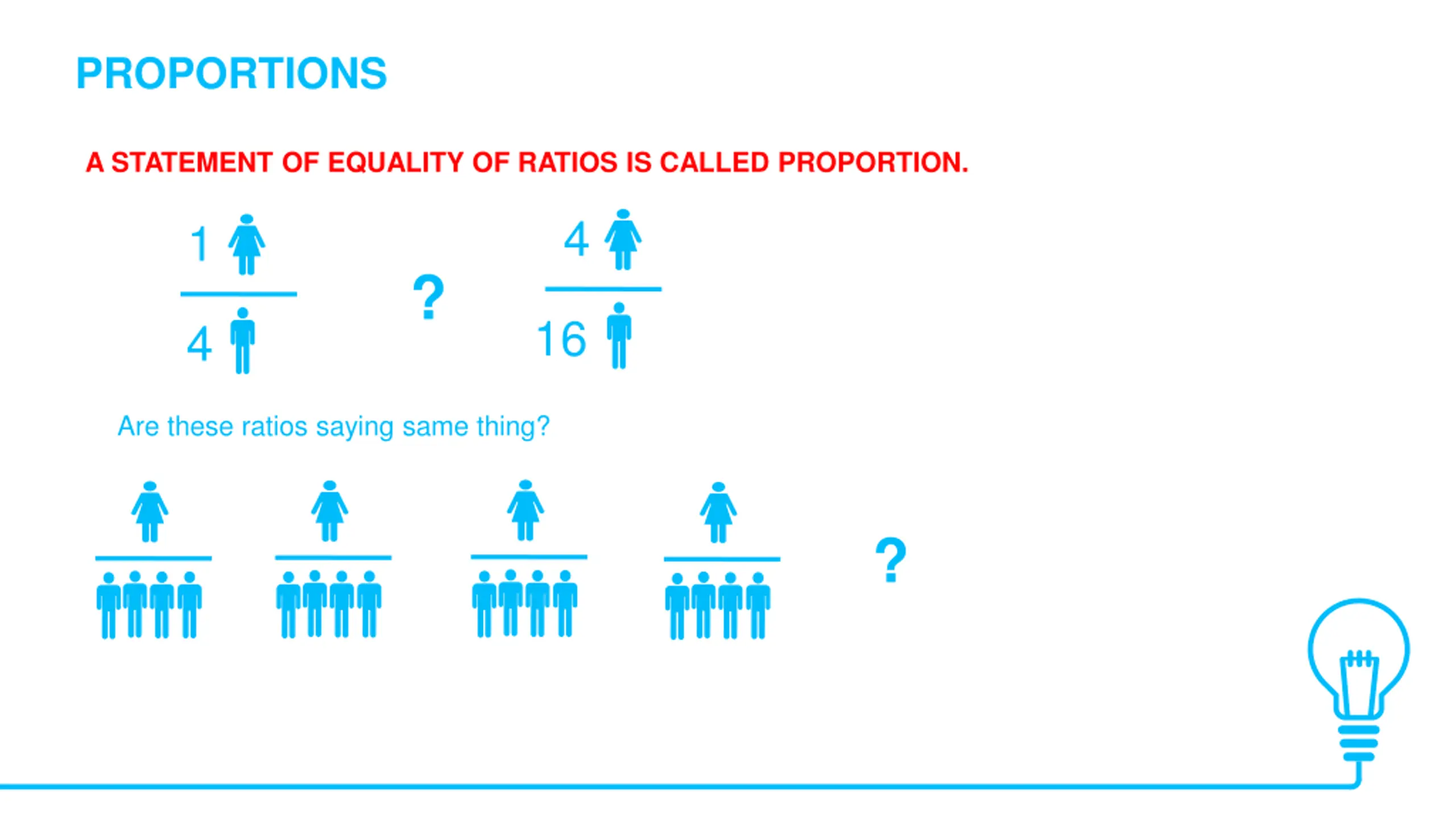 PROPORTIONS

A STATEMENT OF EQUALITY OF RATIOS IS CALLED PROPORTION.

$\frac{1}{4}$ ? $\frac{4}{16}$

Are these ratios saying same thing?

?